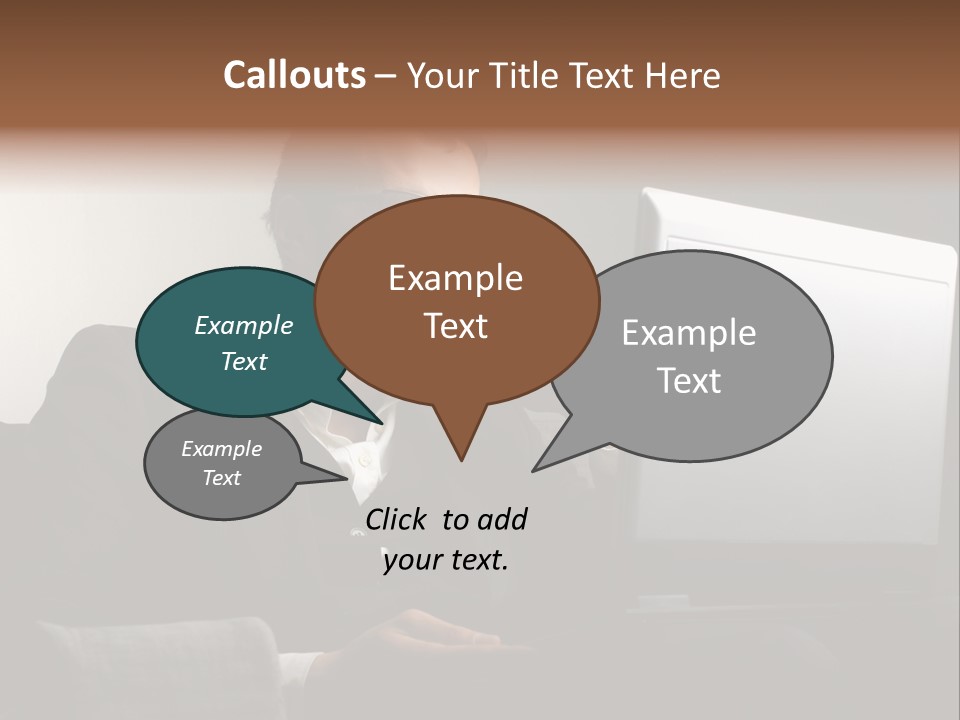 Callouts – Your Title Text Here

Example Text

Example Text

Example Text

Example Text

Click to add your text.